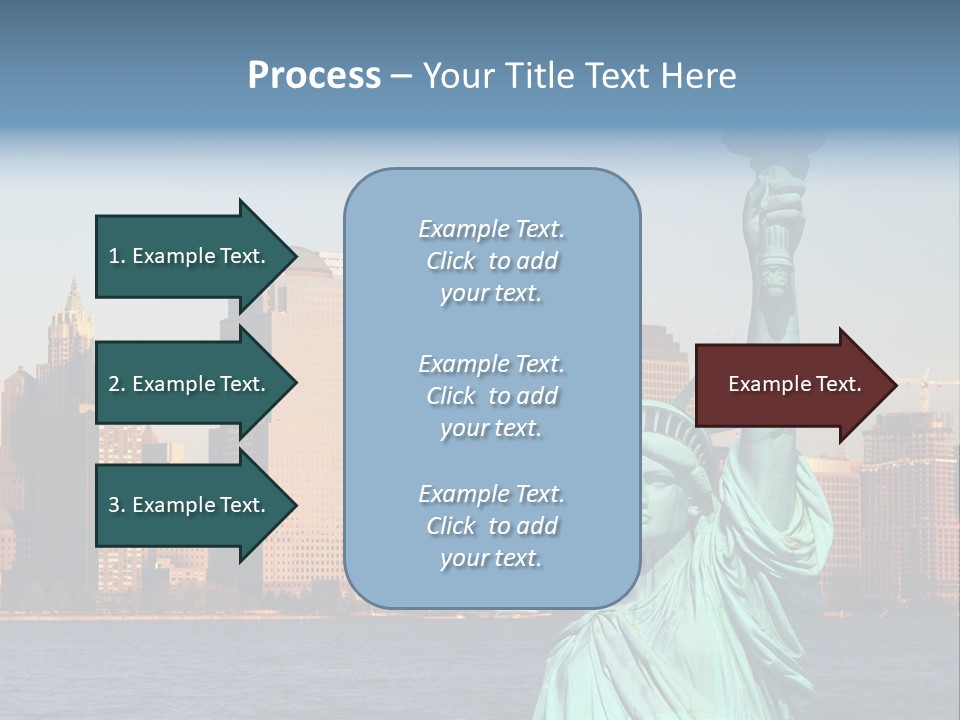 Process – Your Title Text Here

1. Example Text.

2. Example Text.

3. Example Text.

Example Text. Click to add your text.

Example Text. Click to add your text.

Example Text. Click to add your text.

Example Text.